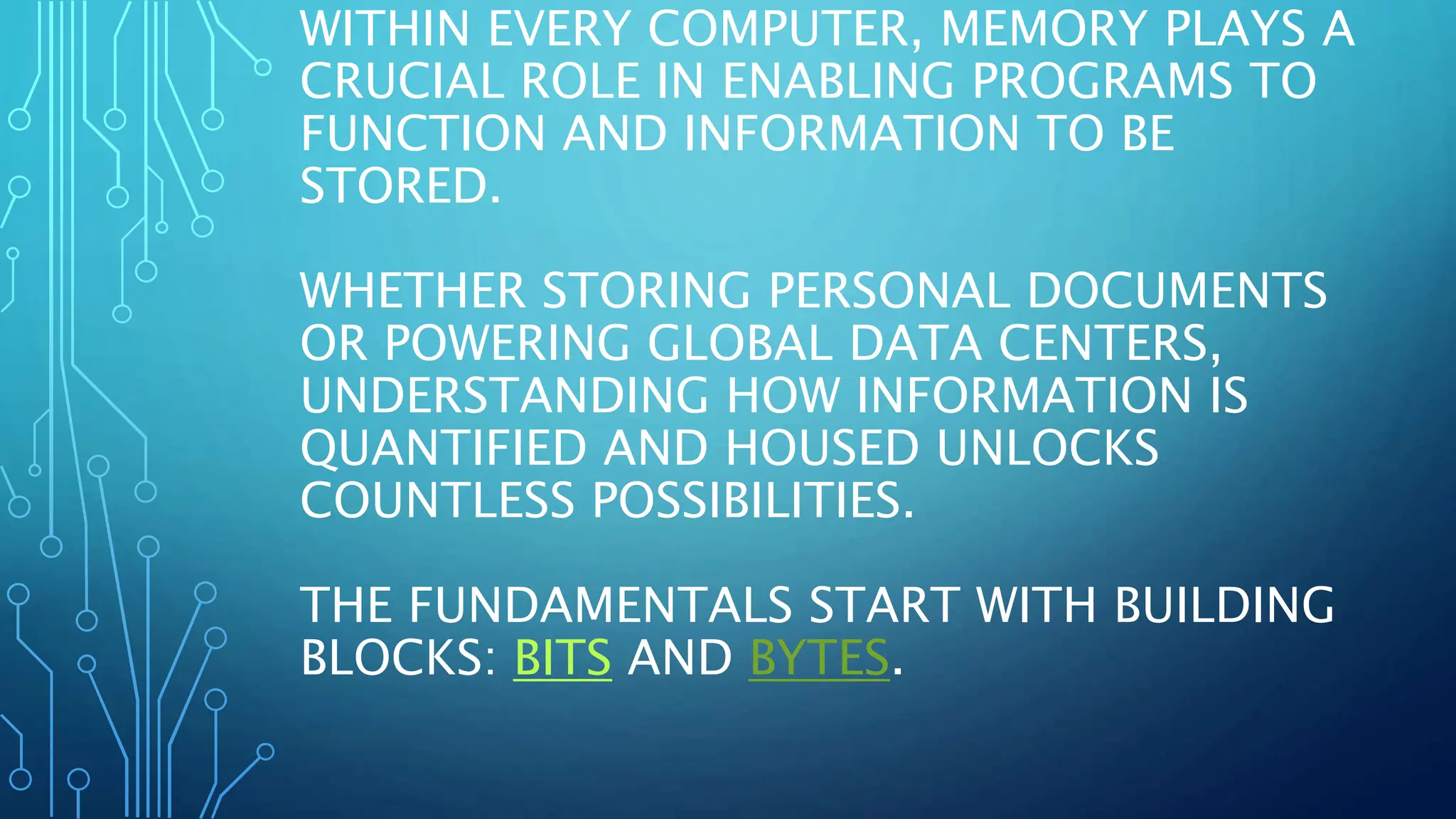 WITHIN EVERY COMPUTER, MEMORY PLAYS A CRUCIAL ROLE IN ENABLING PROGRAMS TO FUNCTION AND INFORMATION TO BE STORED.

WHETHER STORING PERSONAL DOCUMENTS OR POWERING GLOBAL DATA CENTERS, UNDERSTANDING HOW INFORMATION IS QUANTIFIED AND HOUSED UNLOCKS COUNTLESS POSSIBILITIES.

THE FUNDAMENTALS START WITH BUILDING BLOCKS: BITS AND BYTES.